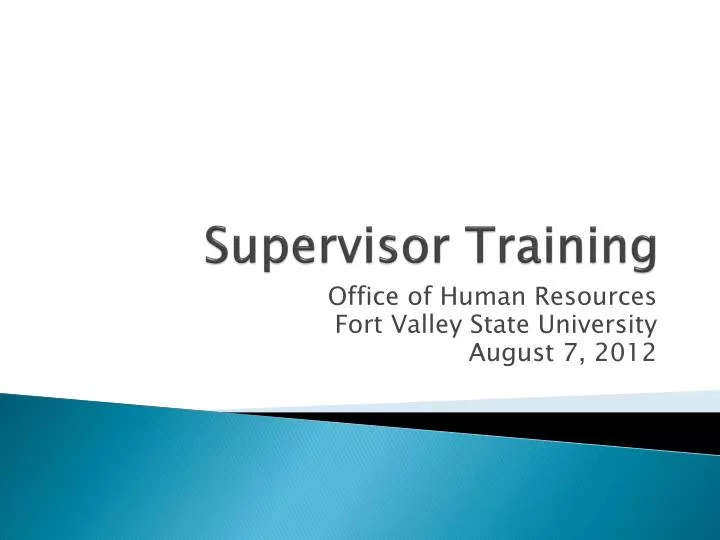 Supervisor Training

Office of Human Resources
Fort Valley State University
August 7, 2012